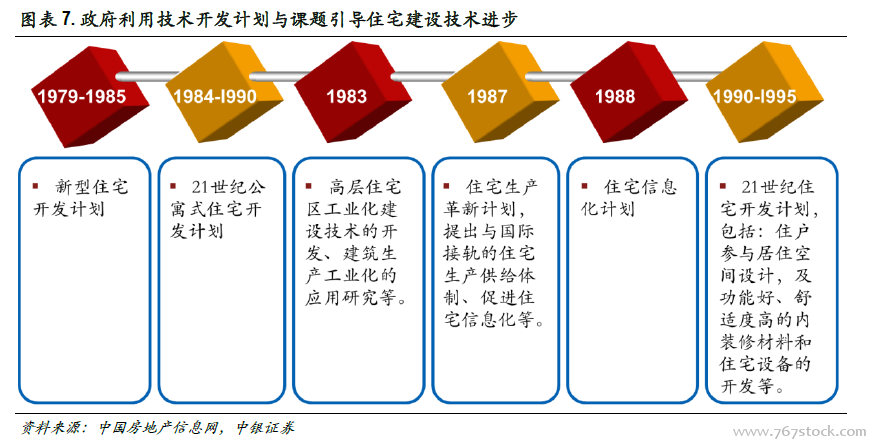 图表 7. 政府利用技术开发计划与课题引导住宅建设技术进步

1979-1985

1984-I990

1983

1987

1988

1990-I995

▪ 新型住宅开发计划

▪ 21世纪公寓式住宅开发计划

▪ 高层住宅区工业化建设技术的开发、建筑生产工业化的应用研究等。

▪ 住宅生产革新计划，提出与国际接轨的住宅生产供给体制、促进住宅信息化等。

▪ 住宅信息化计划

▪ 21世纪住宅开发计划，包括：住户参与居住空间设计，及功能好、舒适度高的内装修材料和住宅设备的开发等。

资料来源：中国房地产信息网，中银证券

www.767stock.com